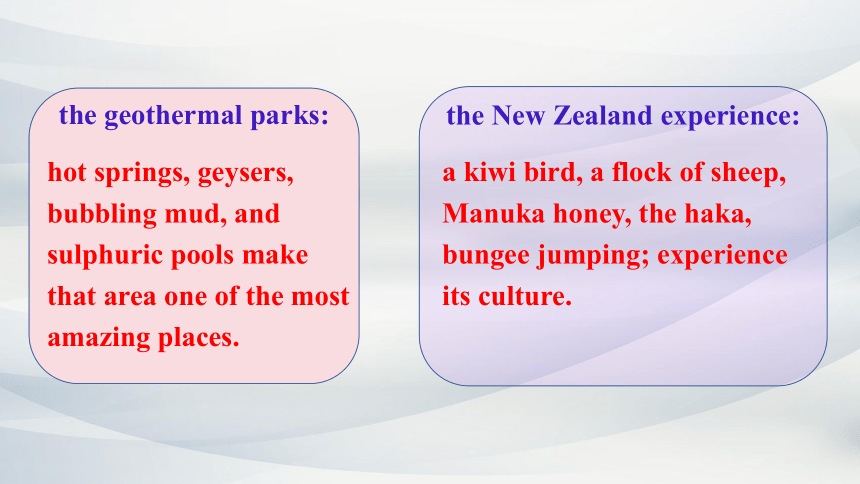 the geothermal parks:

hot springs, geysers, bubbling mud, and sulphuric pools make that area one of the most amazing places.

the New Zealand experience:

a kiwi bird, a flock of sheep, Manuka honey, the haka, bungee jumping; experience its culture.